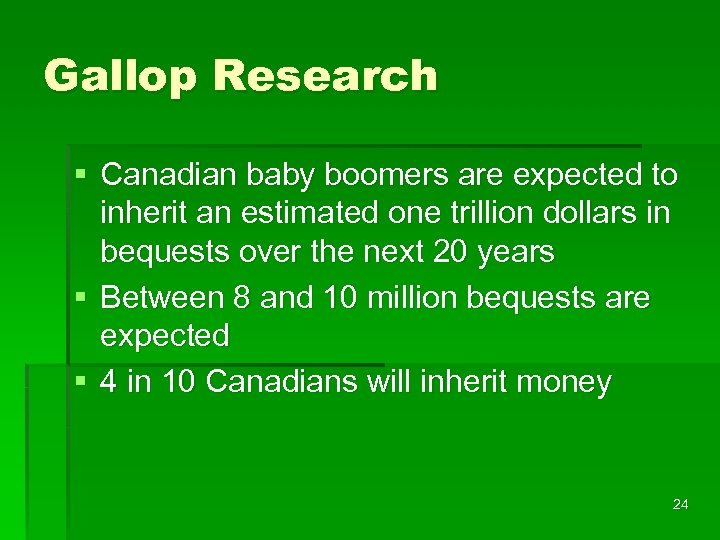 Gallop Research

▪ Canadian baby boomers are expected to inherit an estimated one trillion dollars in bequests over the next 20 years
▪ Between 8 and 10 million bequests are expected
▪ 4 in 10 Canadians will inherit money

24